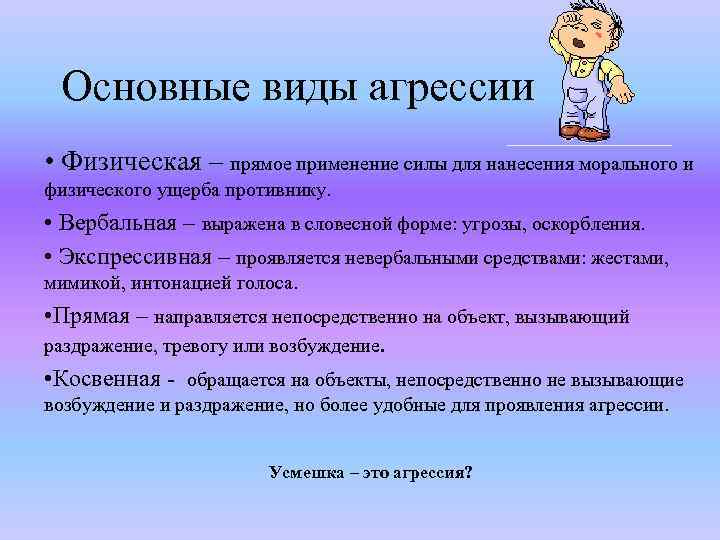 Основные виды агрессии

• Физическая – прямое применение силы для нанесения морального и физического ущерба противнику.

• Вербальная – выражена в словесной форме: угрозы, оскорбления.

• Экспрессивная – проявляется невербальными средствами: жестами, мимикой, интонацией голоса.

•Прямая – направляется непосредственно на объект, вызывающий раздражение, тревогу или возбуждение.

•Косвенная - обращается на объекты, непосредственно не вызывающие возбуждение и раздражение, но более удобные для проявления агрессии.

Усмешка – это агрессия?